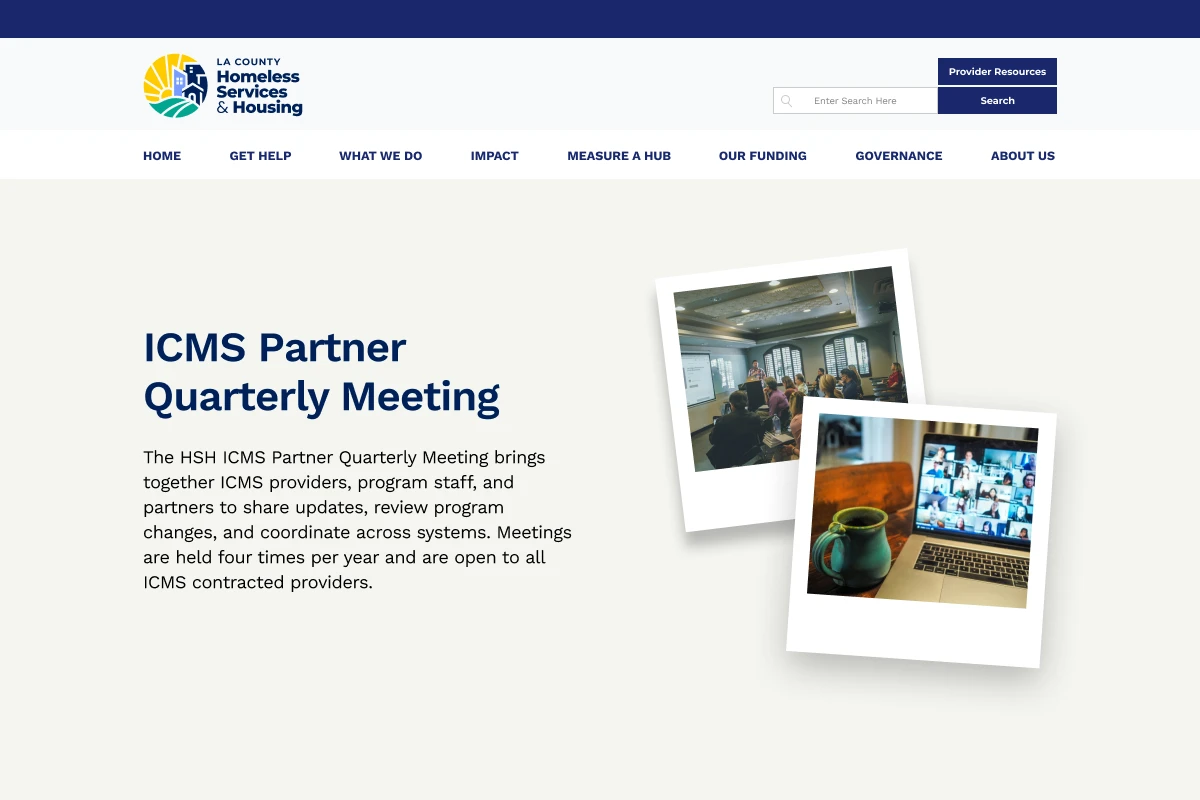 LA COUNTY
Homeless Services & Housing

Provider Resources

Enter Search Here

Search

HOME
GET HELP
WHAT WE DO
IMPACT
MEASURE A HUB
OUR FUNDING
GOVERNANCE
ABOUT US

ICMS Partner Quarterly Meeting

The HSH ICMS Partner Quarterly Meeting brings together ICMS providers, program staff, and partners to share updates, review program changes, and coordinate across systems. Meetings are held four times per year and are open to all ICMS contracted providers.